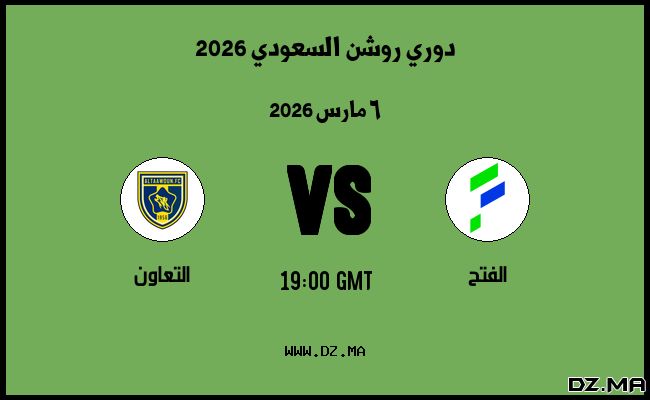 دوري روشن السعودي 2026

٦ مارس 2026

ALTAAWOUN FC
1956

VS

الفتح

19:00 GMT

التعاون

WWW.DZ.MA

DZ.MA